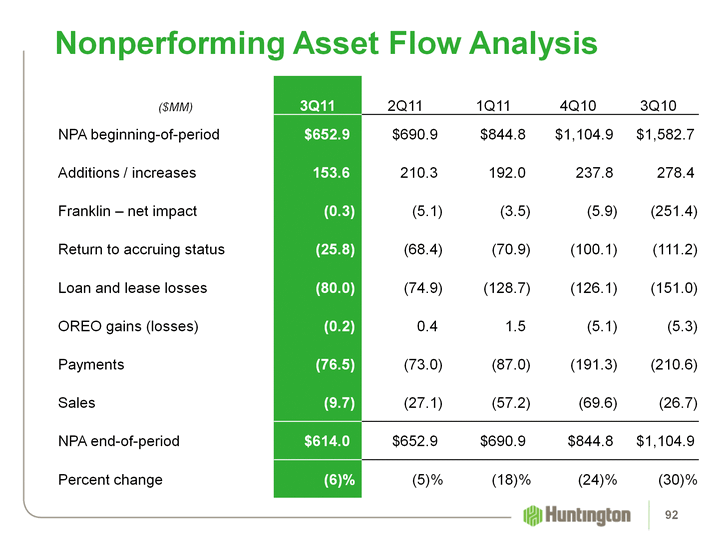 Nonperforming Asset Flow Analysis

| ($MM) | 3Q11 | 2Q11 | 1Q11 | 4Q10 | 3Q10 |
|---|---|---|---|---|---|
| NPA beginning-of-period | $652.9 | $690.9 | $844.8 | $1,104.9 | $1,582.7 |
| Additions / increases | 153.6 | 210.3 | 192.0 | 237.8 | 278.4 |
| Franklin – net impact | (0.3) | (5.1) | (3.5) | (5.9) | (251.4) |
| Return to accruing status | (25.8) | (68.4) | (70.9) | (100.1) | (111.2) |
| Loan and lease losses | (80.0) | (74.9) | (128.7) | (126.1) | (151.0) |
| OREO gains (losses) | (0.2) | 0.4 | 1.5 | (5.1) | (5.3) |
| Payments | (76.5) | (73.0) | (87.0) | (191.3) | (210.6) |
| Sales | (9.7) | (27.1) | (57.2) | (69.6) | (26.7) |
| NPA end-of-period | $614.0 | $652.9 | $690.9 | $844.8 | $1,104.9 |
| Percent change | (6)% | (5)% | (18)% | (24)% | (30)% |

Huntington

92